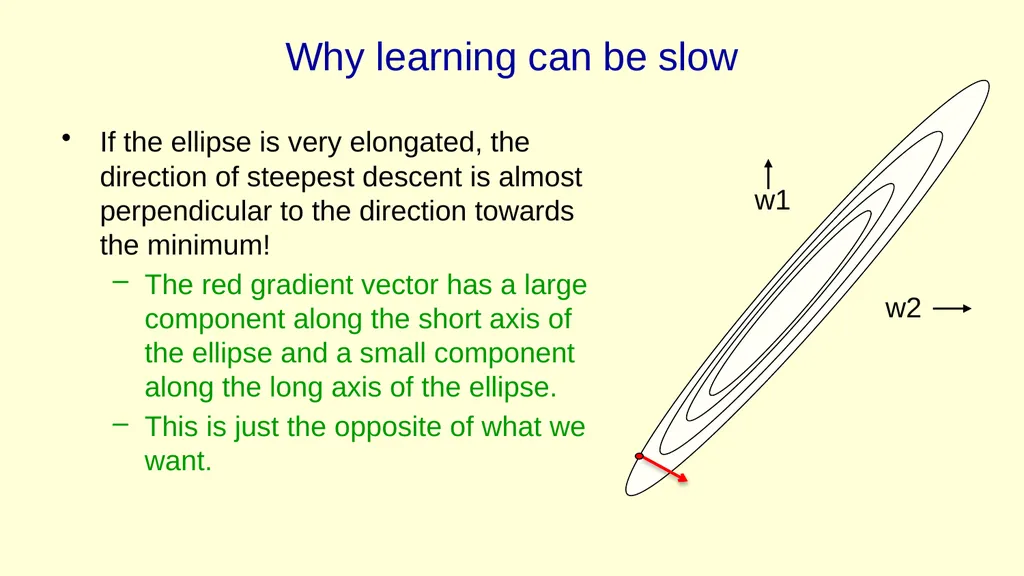 Why learning can be slow

• If the ellipse is very elongated, the direction of steepest descent is almost perpendicular to the direction towards the minimum!

– The red gradient vector has a large component along the short axis of the ellipse and a small component along the long axis of the ellipse.

– This is just the opposite of what we want.

w1

w2